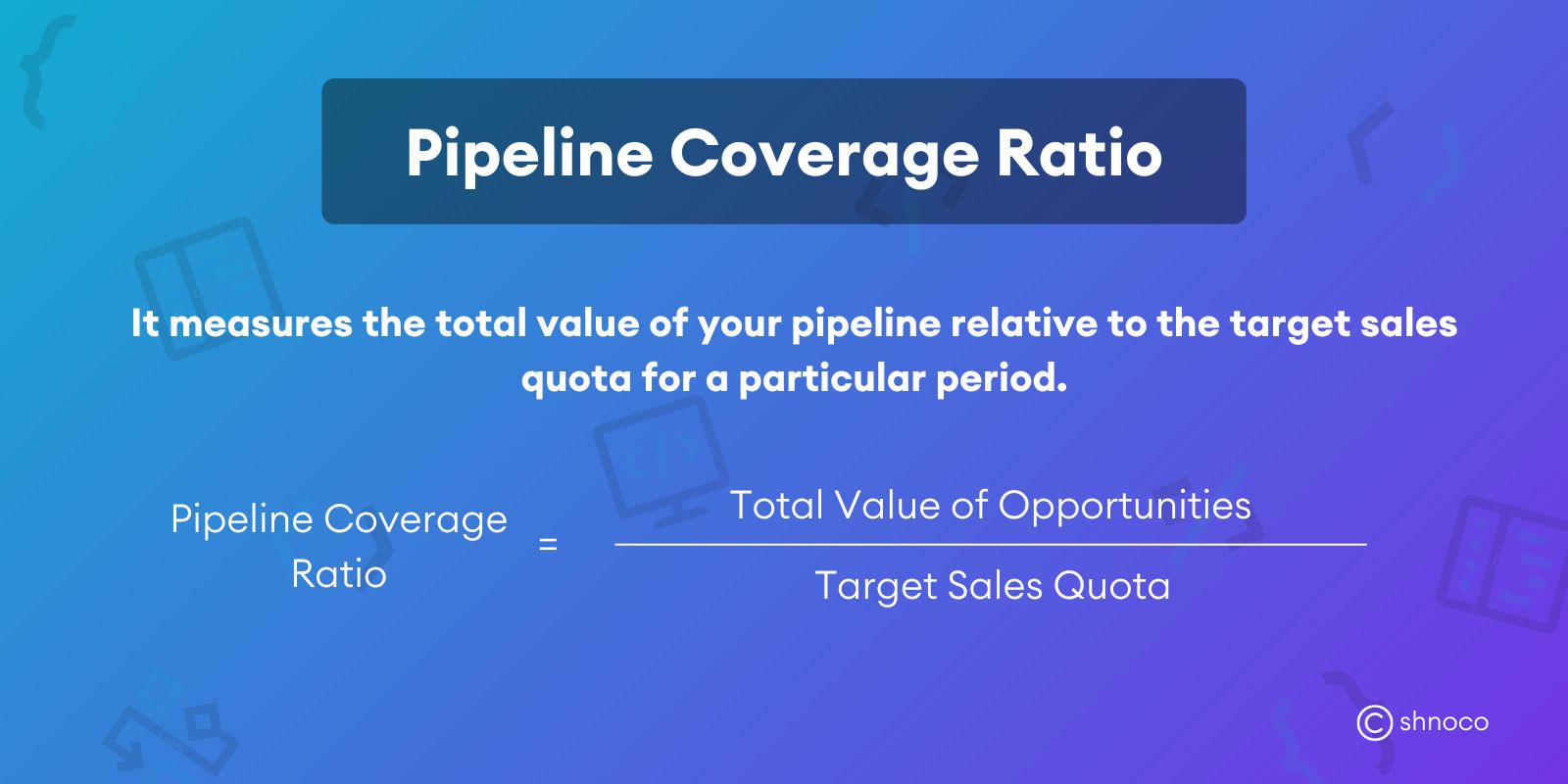 Pipeline Coverage Ratio

It measures the total value of your pipeline relative to the target sales quota for a particular period.

$\text{Pipeline Coverage Ratio} = \frac{\text{Total Value of Opportunities}}{\text{Target Sales Quota}}$

shnoco